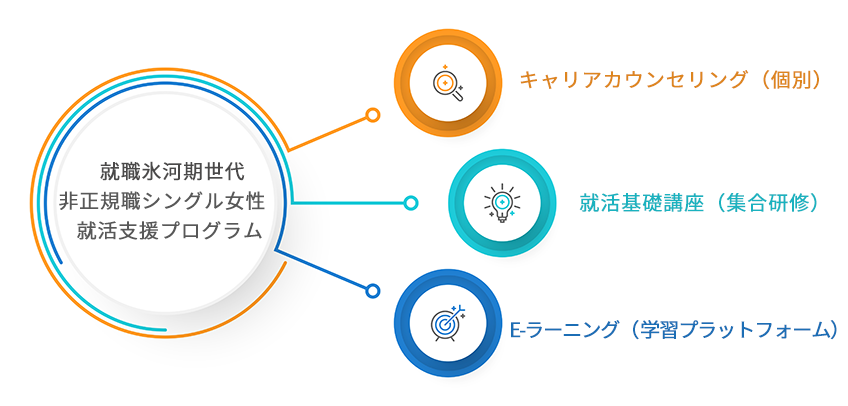 就職氷河期世代
非正規職シングル女性
就活支援プログラム

キャリアカウンセリング（個別）

就活基礎講座（集合研修）

E-ラーニング（学習プラットフォーム）